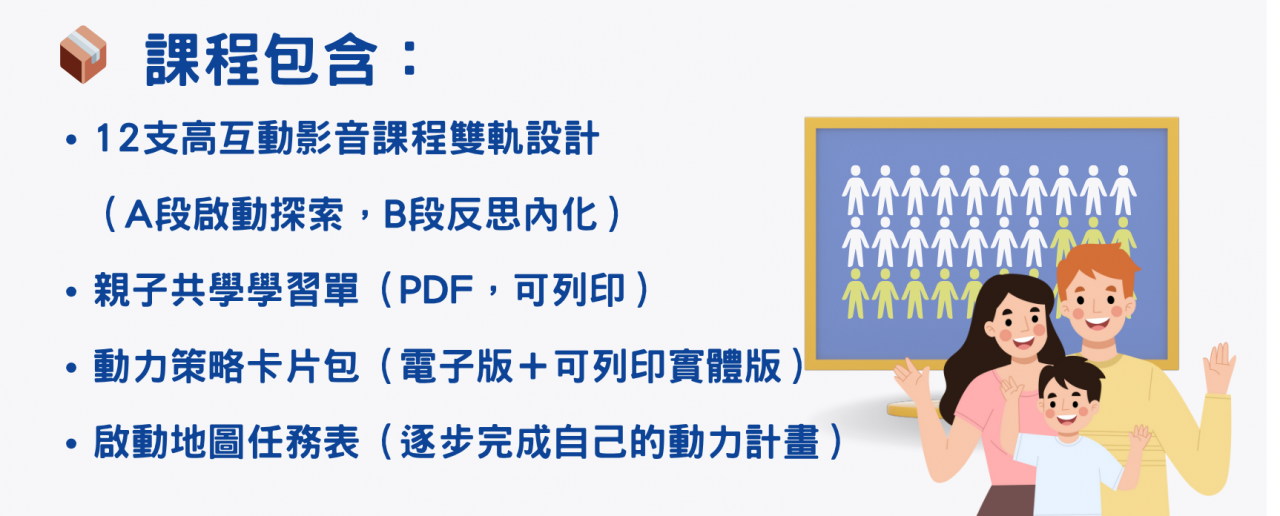 課程包含：

• 12支高互動影音課程雙軌設計
（A段啟動探索，B段反思內化）

• 親子共學學習單（PDF，可列印）

• 動力策略卡片包（電子版＋可列印實體版）

• 啟動地圖任務表（逐步完成自己的動力計畫）